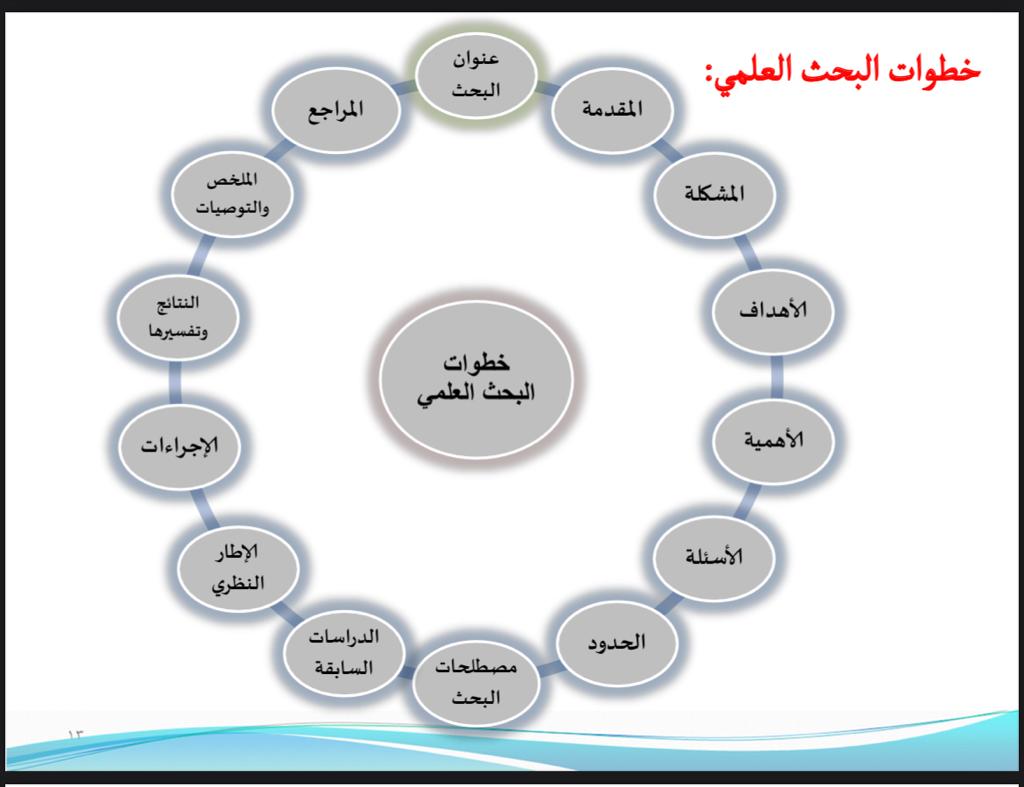 خطوات البحث العلمي:

خطوات البحث العلمي

عنوان البحث

المقدمة

المشكلة

الأهداف

الأهمية

الأسئلة

الحدود

مصطلحات البحث

الدراسات السابقة

الإطار النظري

الإجراءات

النتائج وتفسيرها

الملخص والتوصيات

المراجع

١٣